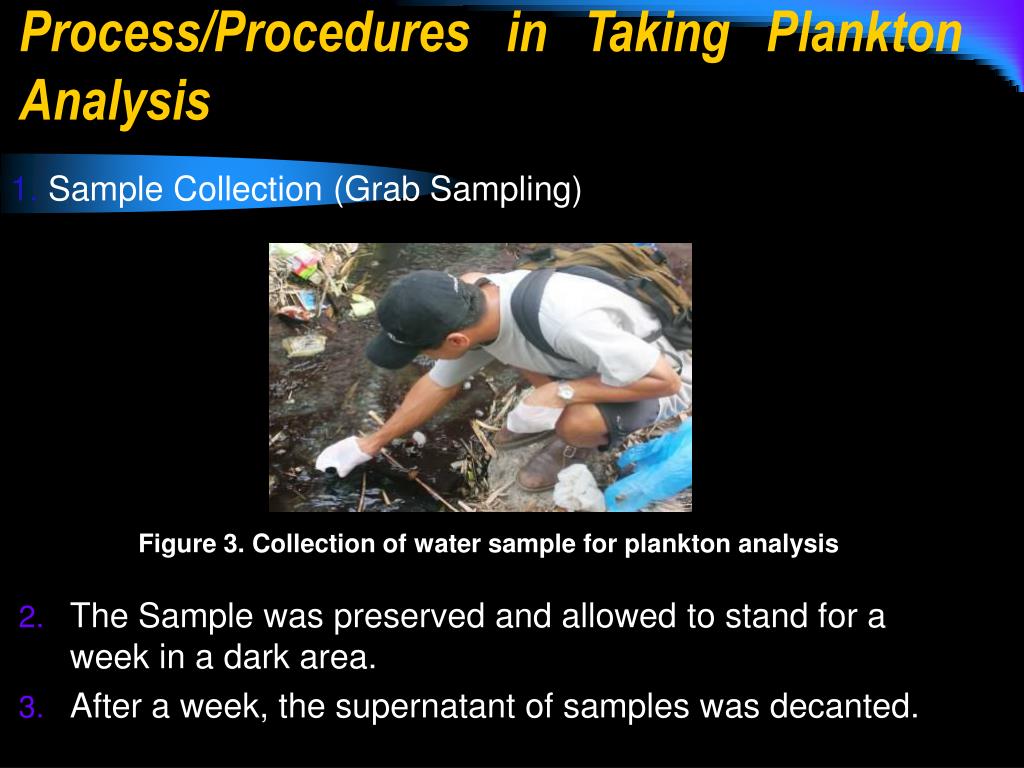 Process/Procedures in Taking Plankton Analysis

1. Sample Collection (Grab Sampling)

Figure 3. Collection of water sample for plankton analysis

2. The Sample was preserved and allowed to stand for a week in a dark area.

3. After a week, the supernatant of samples was decanted.